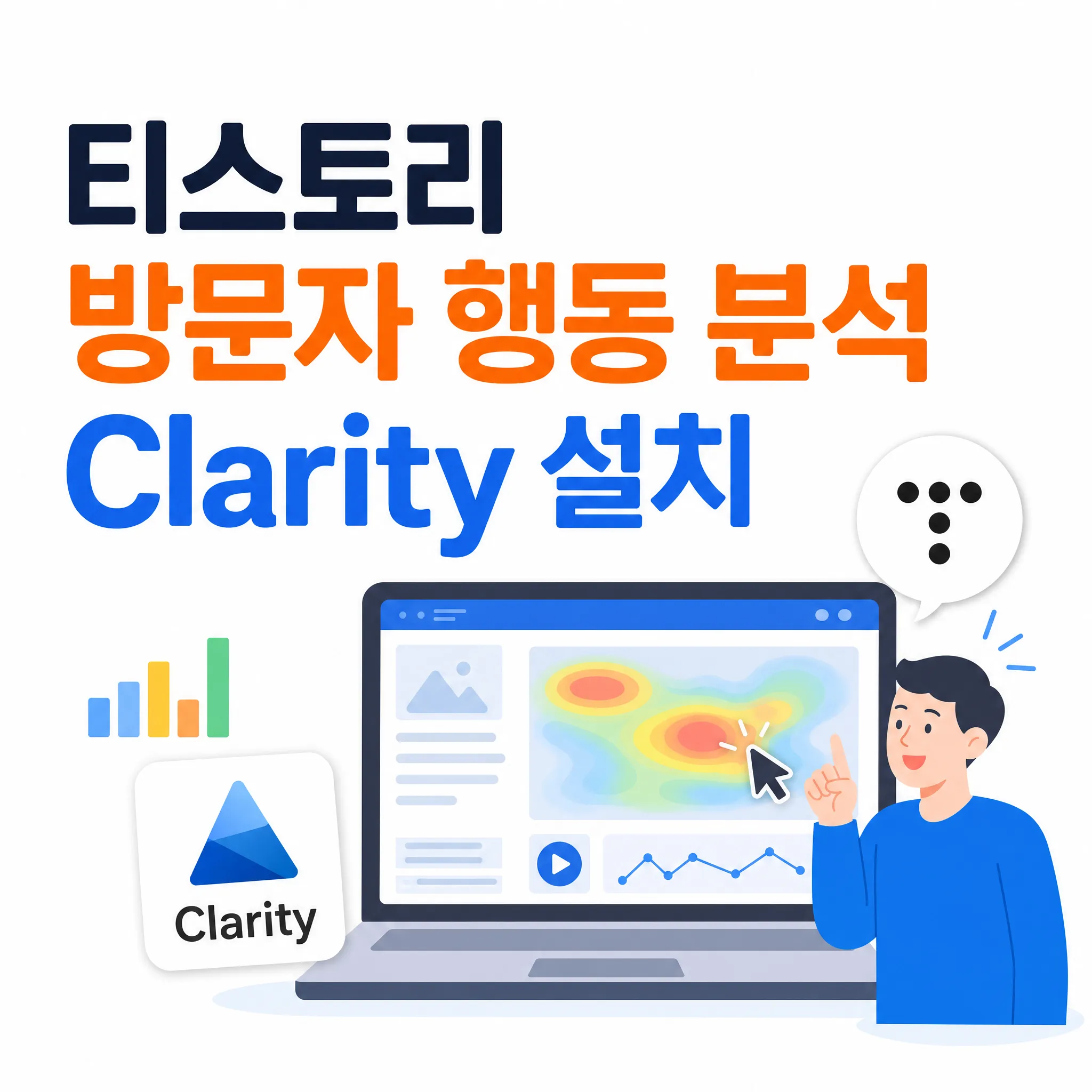 티스토리
방문자 행동 분석
Clarity 설치

Clarity